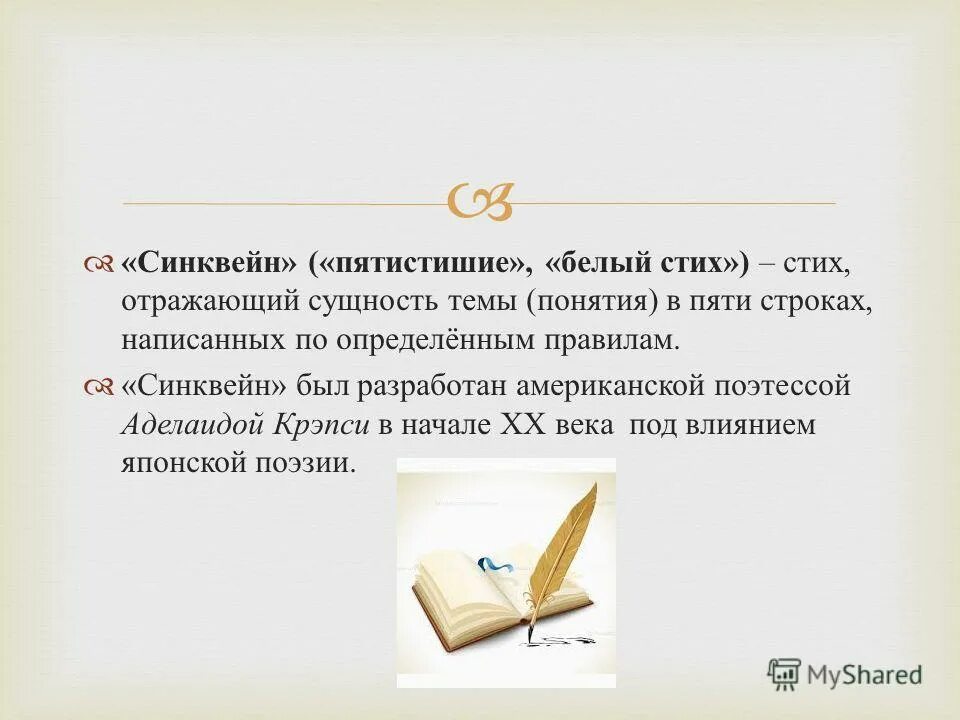 «Синквейн» («пятистишие», «белый стих») – стих, отражающий сущность темы (понятия) в пяти строках, написанных по определённым правилам.

«Синквейн» был разработан американской поэтессой Аделаидой Крэпси в начале XX века под влиянием японской поэзии.

MyShared